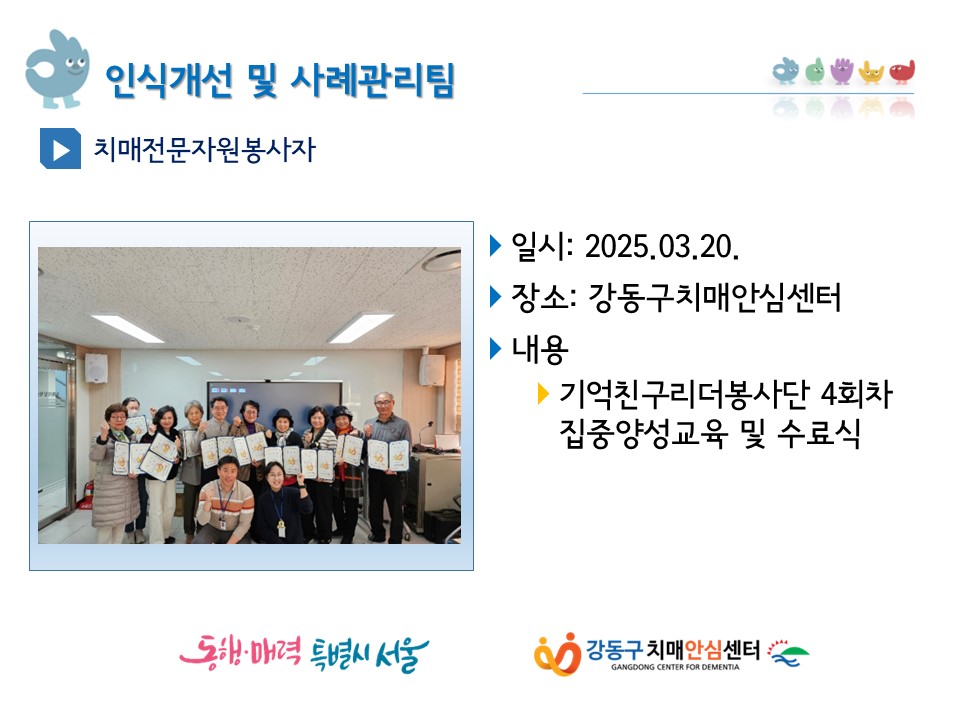 인식개선 및 사례관리팀

치매전문자원봉사자

일시: 2025.03.20.

장소: 강동구치매안심센터

내용

기억친구리더봉사단 4회차 집중양성교육 및 수료식

동행·매력 특별시 서울

강동구치매안심센터
GANGDONG CENTER FOR DEMENTIA